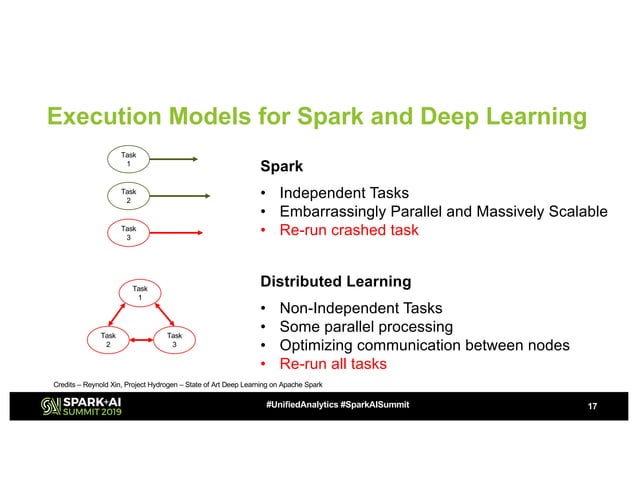 Execution Models for Spark and Deep Learning

Task 1

Task 2

Task 3

Spark

• Independent Tasks
• Embarrassingly Parallel and Massively Scalable
• Re-run crashed task

Task 1

Task 2

Task 3

Distributed Learning

• Non-Independent Tasks
• Some parallel processing
• Optimizing communication between nodes
• Re-run all tasks

Credits – Reynold Xin, Project Hydrogen – State of Art Deep Learning on Apache Spark

SPARK+AI SUMMIT 2019

#UnifiedAnalytics #SparkAISummit

17